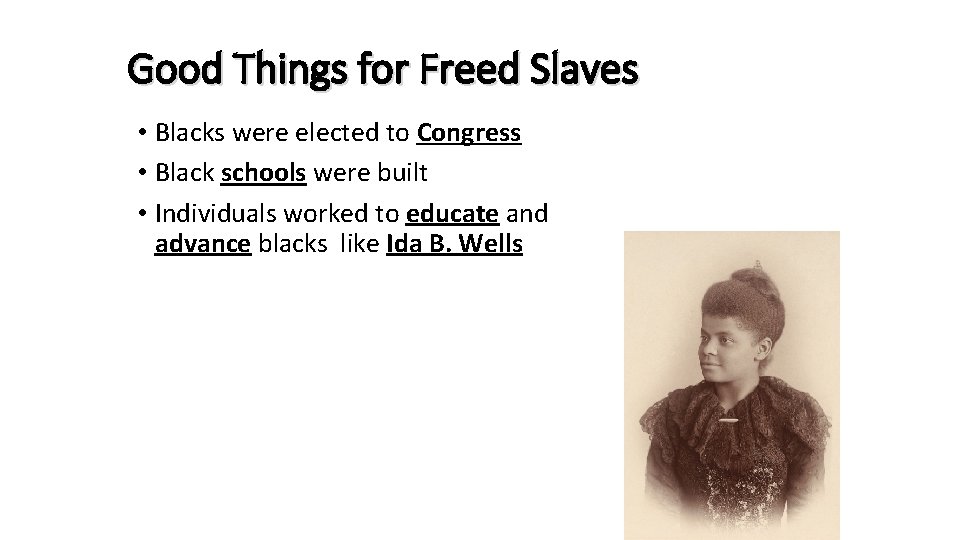 Good Things for Freed Slaves

• Blacks were elected to Congress
• Black schools were built
• Individuals worked to educate and advance blacks like Ida B. Wells